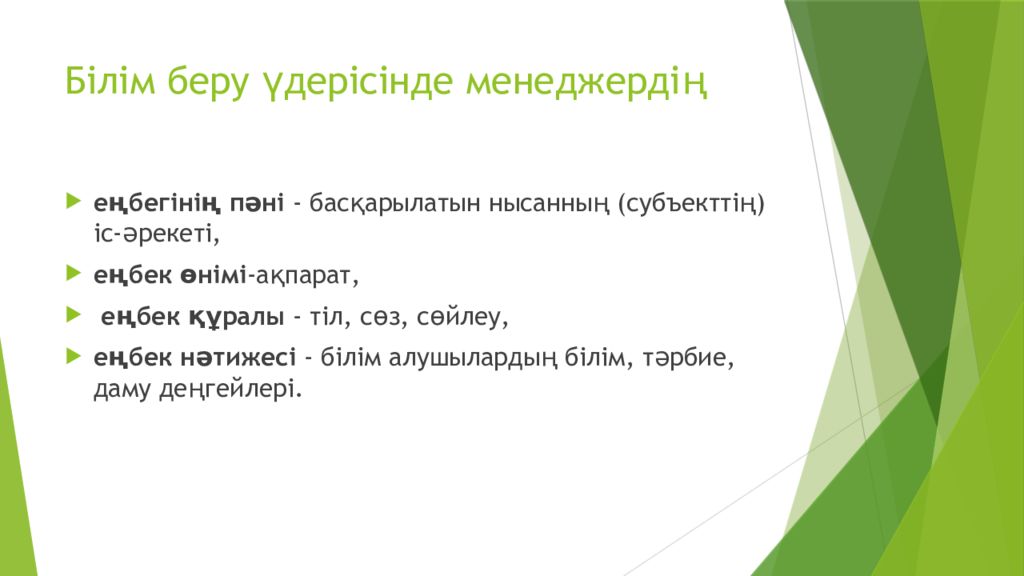 Білім беру үдерісінде менеджердің

еңбегінің пәні - басқарылатын нысанның (субъекттің) іс-әрекеті,

еңбек өнімі-ақпарат,

еңбек құралы - тіл, сөз, сөйлеу,

еңбек нәтижесі - білім алушылардың білім, тәрбие, даму деңгейлері.